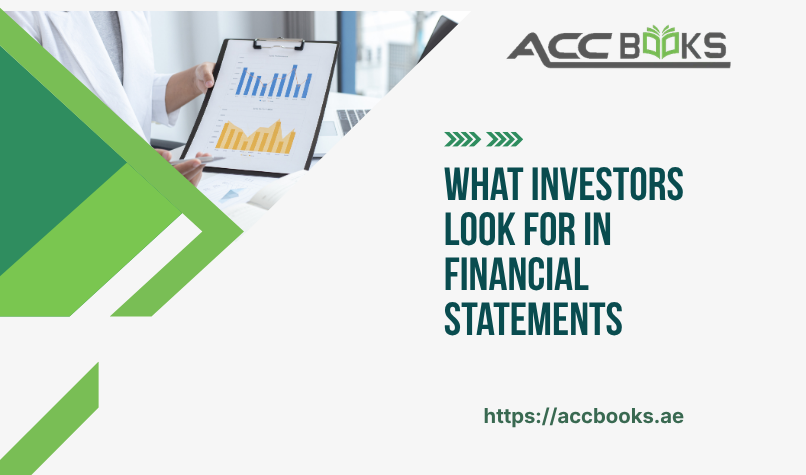 ACC BOOKS

WHAT INVESTORS LOOK FOR IN FINANCIAL STATEMENTS

https://accbooks.ae